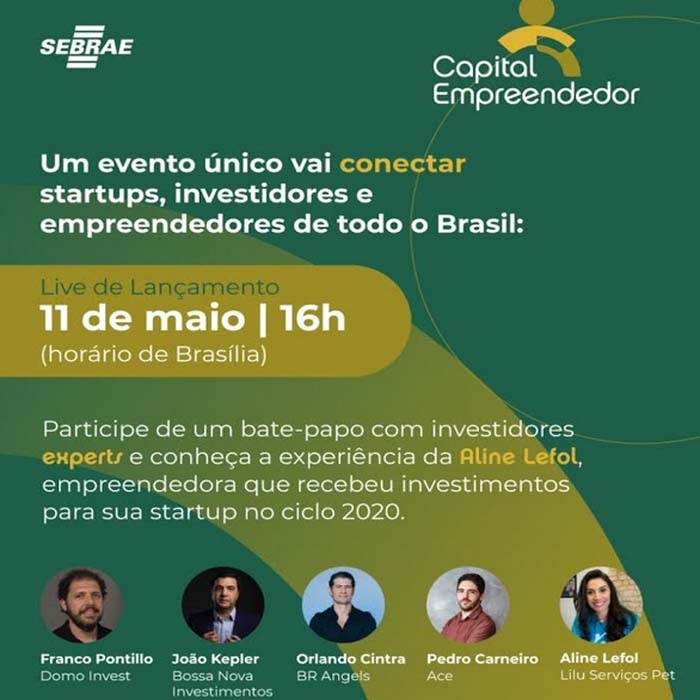 SEBRAE

Capital Empreendedor

Um evento único vai conectar startups, investidores e empreendedores de todo o Brasil:

Live de Lançamento
11 de maio | 16h
(horário de Brasília)

Participe de um bate-papo com investidores experts e conheça a experiência da Aline Lefol, empreendedora que recebeu investimentos para sua startup no ciclo 2020.

Franco Pontillo
Domo Invest

João Kepler
Bossa Nova Investimentos

Orlando Cintra
BR Angels

Pedro Carneiro
Ace

Aline Lefol
Lilu Serviços Pet